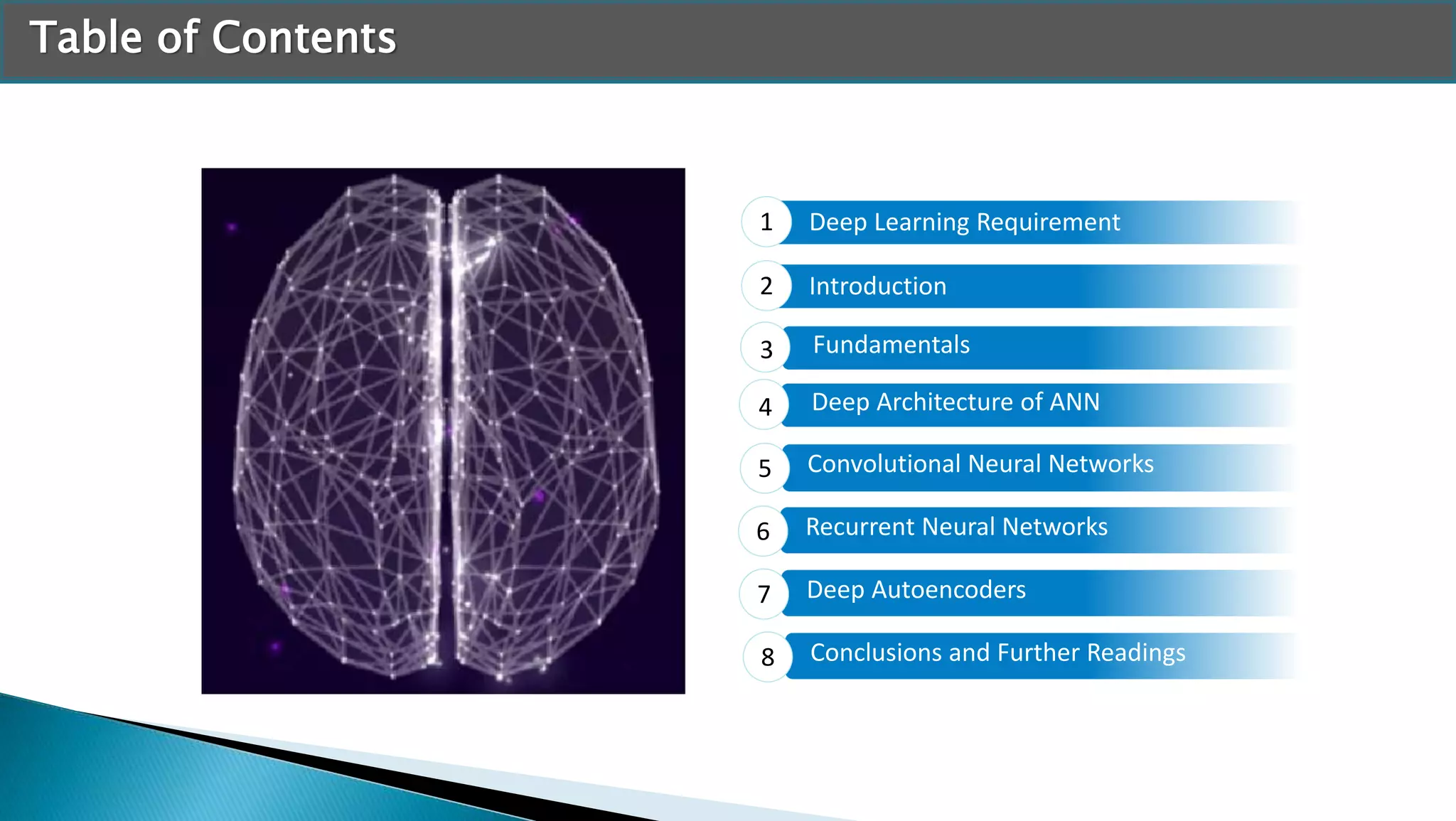 Table of Contents

1 Deep Learning Requirement

2 Introduction

3 Fundamentals

4 Deep Architecture of ANN

5 Convolutional Neural Networks

6 Recurrent Neural Networks

7 Deep Autoencoders

8 Conclusions and Further Readings